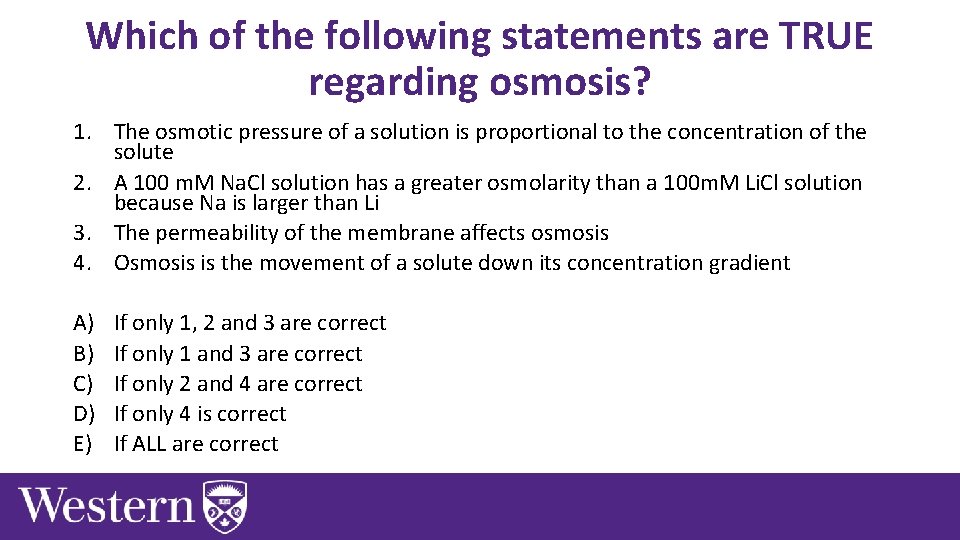 Which of the following statements are TRUE regarding osmosis?

1. The osmotic pressure of a solution is proportional to the concentration of the solute
2. A 100 mM NaCl solution has a greater osmolarity than a 100mM LiCl solution because Na is larger than Li
3. The permeability of the membrane affects osmosis
4. Osmosis is the movement of a solute down its concentration gradient

A) If only 1, 2 and 3 are correct
B) If only 1 and 3 are correct
C) If only 2 and 4 are correct
D) If only 4 is correct
E) If ALL are correct

Western